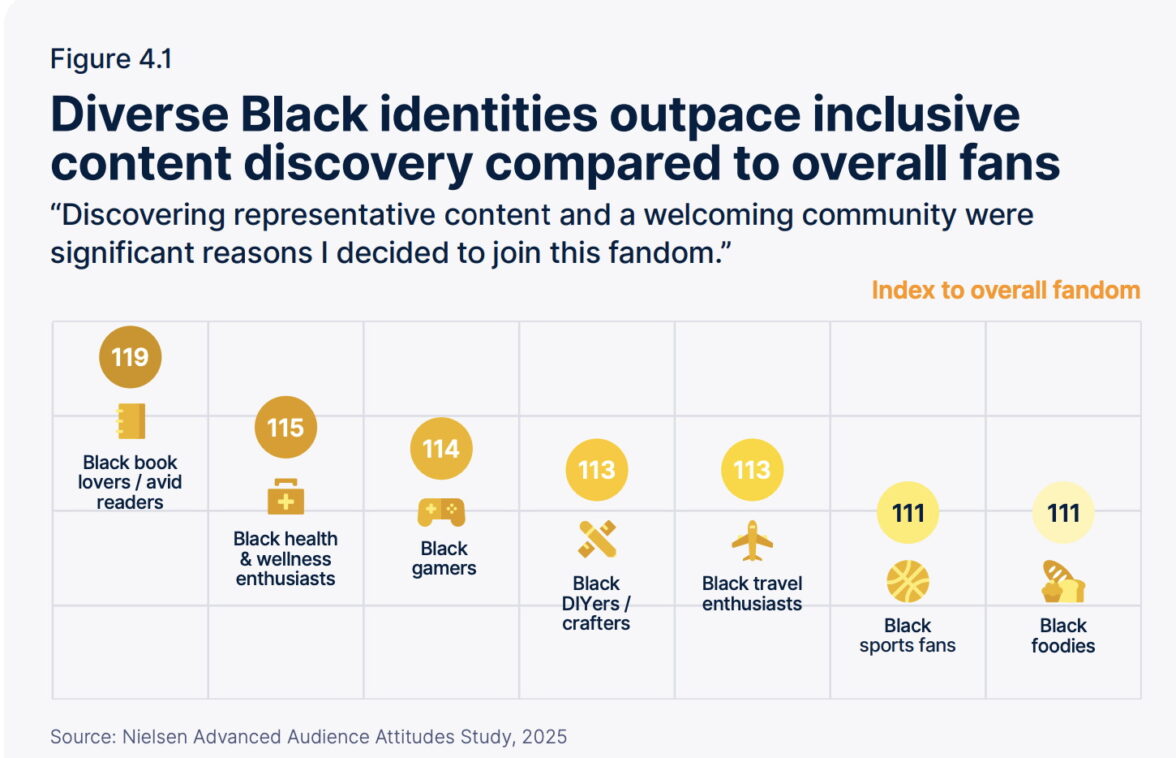 Figure 4.1

Diverse Black identities outpace inclusive content discovery compared to overall fans

“Discovering representative content and a welcoming community were significant reasons I decided to join this fandom.”

Index to overall fandom

119
Black book lovers / avid readers

115
Black health & wellness enthusiasts

114
Black gamers

113
Black DIYers / crafters

113
Black travel enthusiasts

111
Black sports fans

111
Black foodies

Source: Nielsen Advanced Audience Attitudes Study, 2025